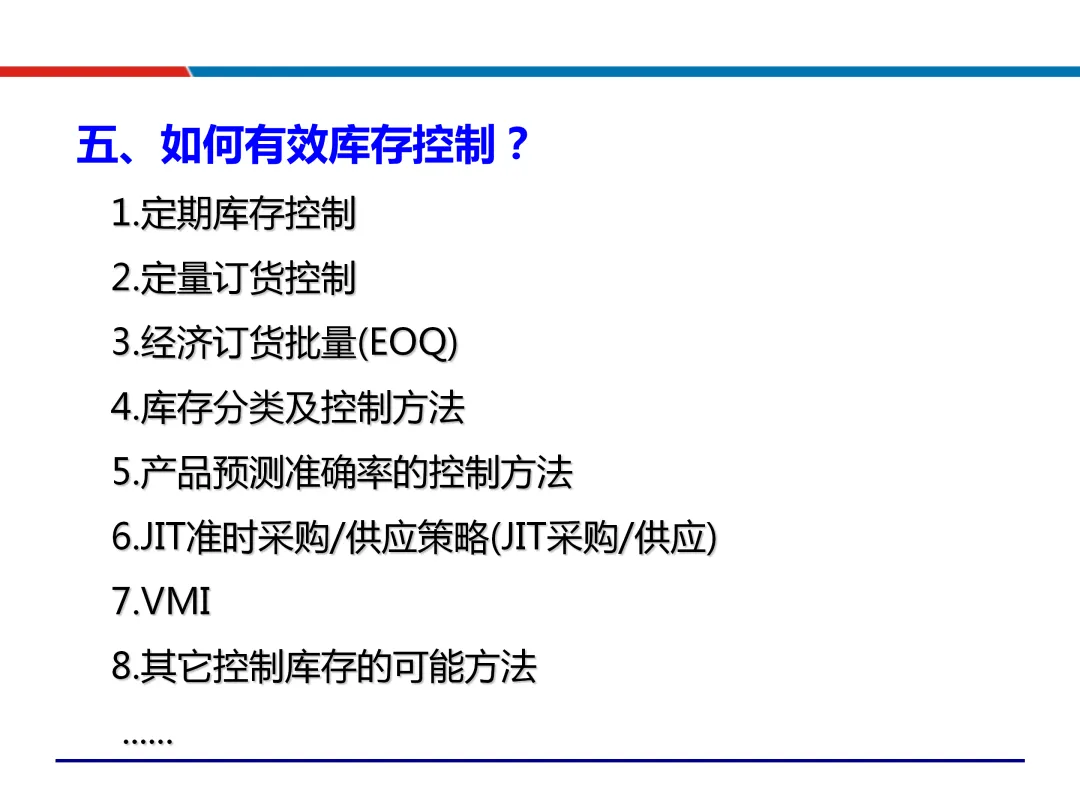 五、如何有效库存控制？

1.定期库存控制

2.定量订货控制

3.经济订货批量(EOQ)

4.库存分类及控制方法

5.产品预测准确率的控制方法

6.JIT准时采购/供应策略(JIT采购/供应)

7.VMI

8.其它控制库存的可能方法

……